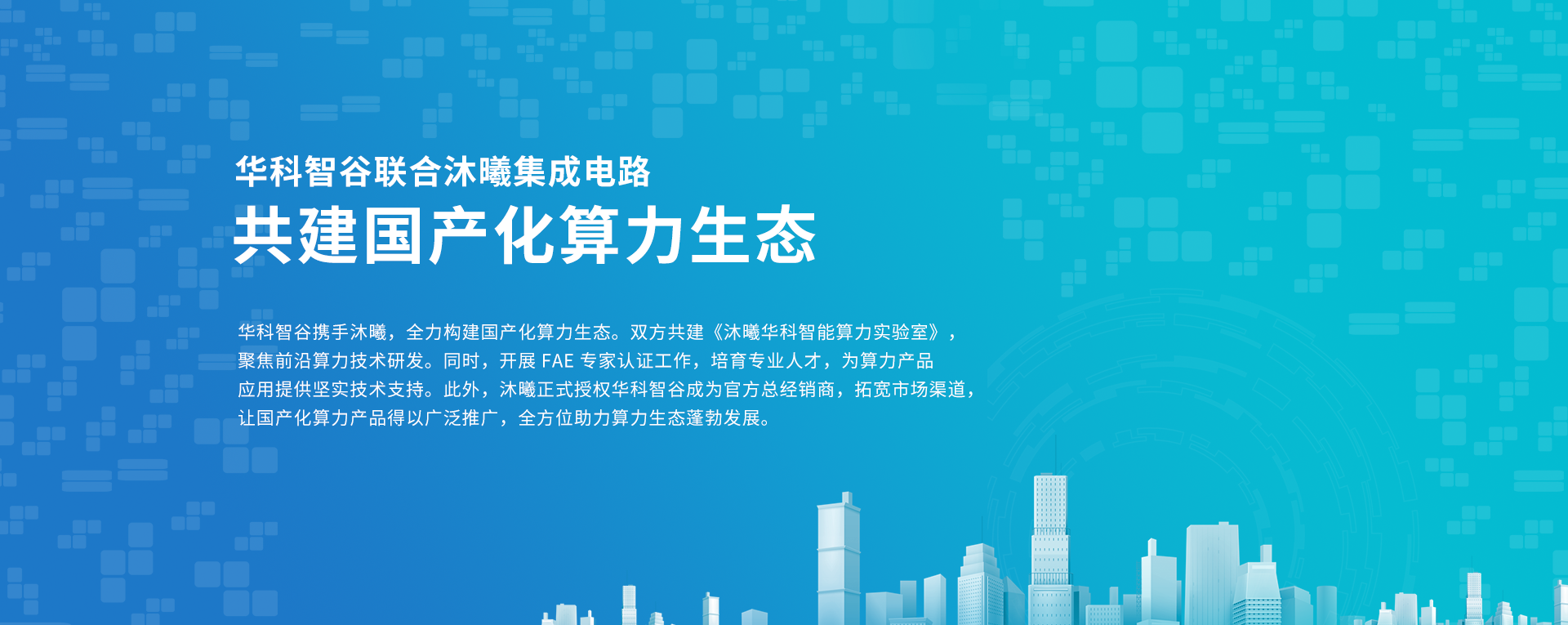 华科智谷联合沐曦集成电路
共建国产化算力生态

华科智谷携手沐曦，全力构建国产化算力生态。双方共建《沐曦华科智能算力实验室》，聚焦前沿算力技术研发。同时，开展 FAE 专家认证工作，培育专业人才，为算力产品应用提供坚实技术支持。此外，沐曦正式授权华科智谷成为官方总经销商，拓宽市场渠道，让国产化算力产品得以广泛推广，全方位助力算力生态蓬勃发展。